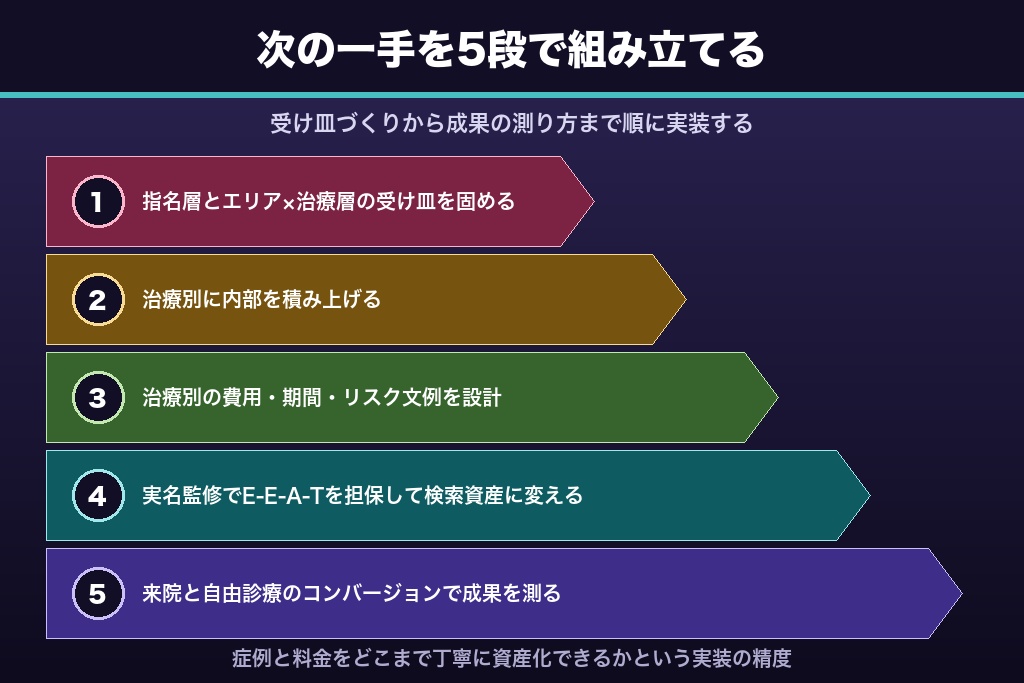 次の一手を5段で組み立てる

受け皿づくりから成果の測り方まで順に実装する

1 指名層とエリア×治療層の受け皿を固める

2 治療別に内部を積み上げる

3 治療別の費用・期間・リスク文例を設計

4 実名監修でE-E-A-Tを担保して検索資産に変える

5 来院と自由診療のコンバージョンで成果を測る

症例と料金をどこまで丁寧に資産化できるかという実装の精度